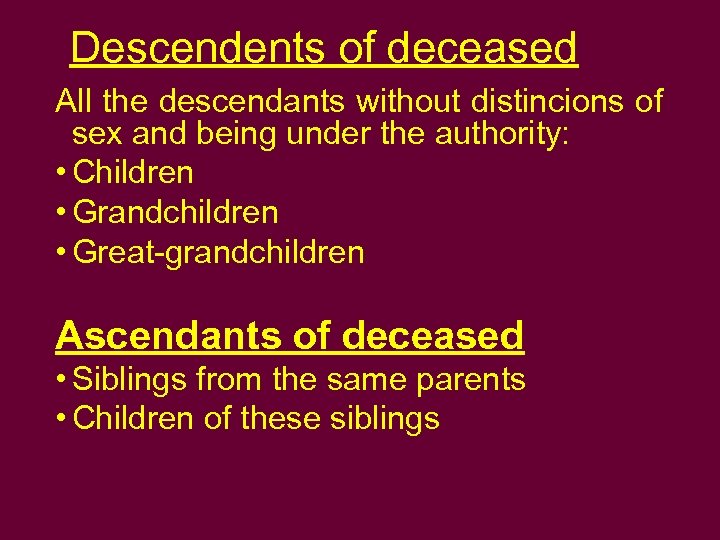 Descendents of deceased

All the descendants without distincions of sex and being under the authority:

• Children
• Grandchildren
• Great-grandchildren

Ascendants of deceased

• Siblings from the same parents
• Children of these siblings